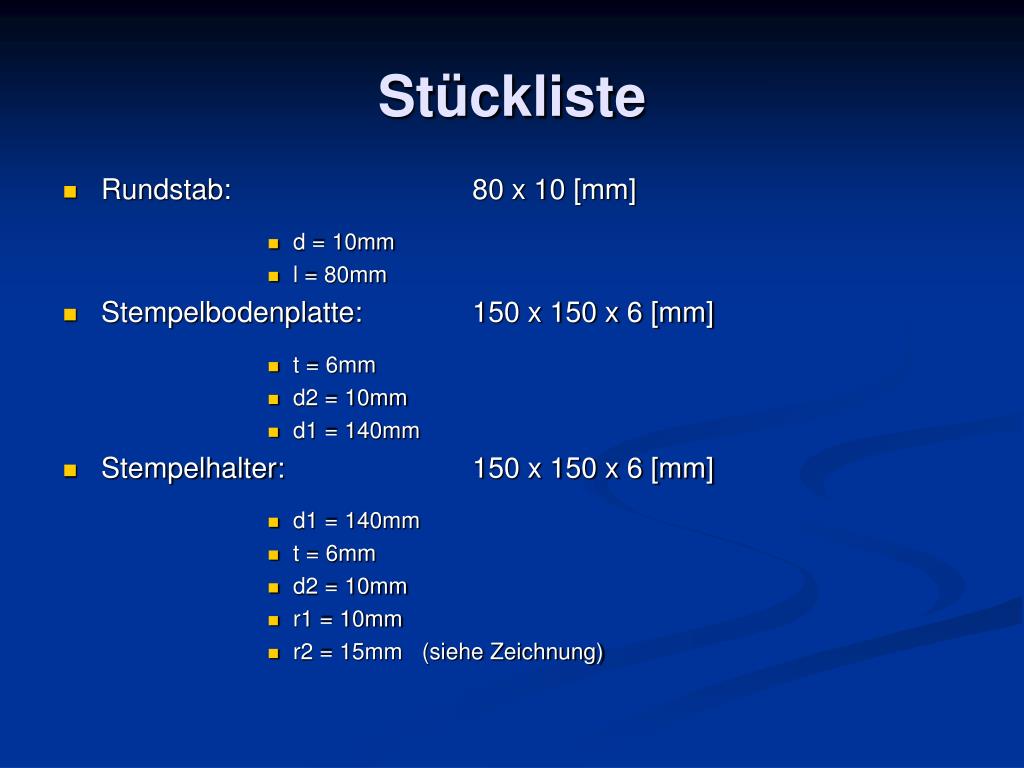 Stückliste

Rundstab: 80 x 10 [mm]

d = 10mm
l = 80mm

Stempelbodenplatte: 150 x 150 x 6 [mm]

t = 6mm
d2 = 10mm
d1 = 140mm

Stempelhalter: 150 x 150 x 6 [mm]

d1 = 140mm
t = 6mm
d2 = 10mm
r1 = 10mm
r2 = 15mm (siehe Zeichnung)